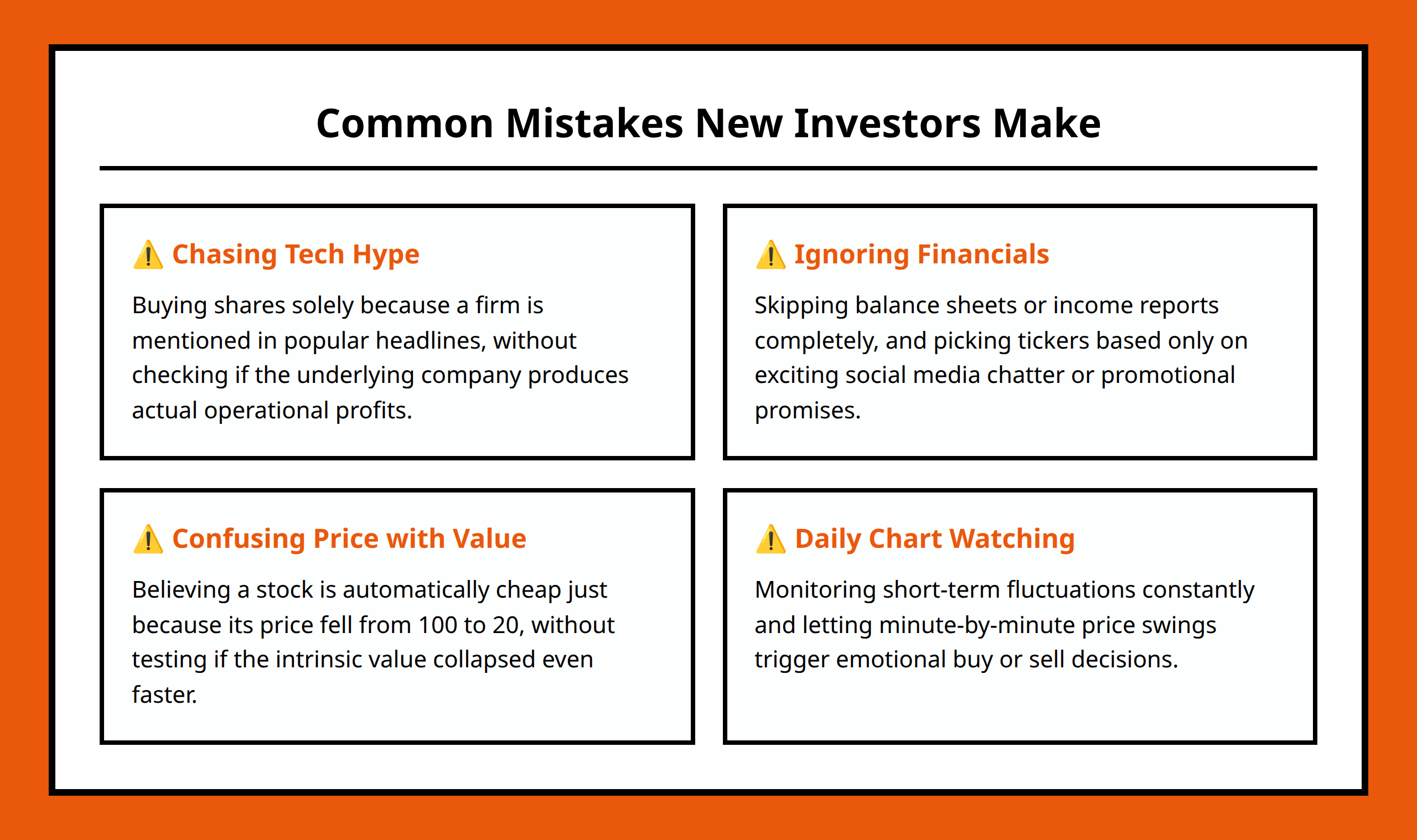 Common Mistakes New Investors Make

⚠️ Chasing Tech Hype

Buying shares solely because a firm is mentioned in popular headlines, without checking if the underlying company produces actual operational profits.

⚠️ Ignoring Financials

Skipping balance sheets or income reports completely, and picking tickers based only on exciting social media chatter or promotional promises.

⚠️ Confusing Price with Value

Believing a stock is automatically cheap just because its price fell from 100 to 20, without testing if the intrinsic value collapsed even faster.

⚠️ Daily Chart Watching

Monitoring short-term fluctuations constantly and letting minute-by-minute price swings trigger emotional buy or sell decisions.